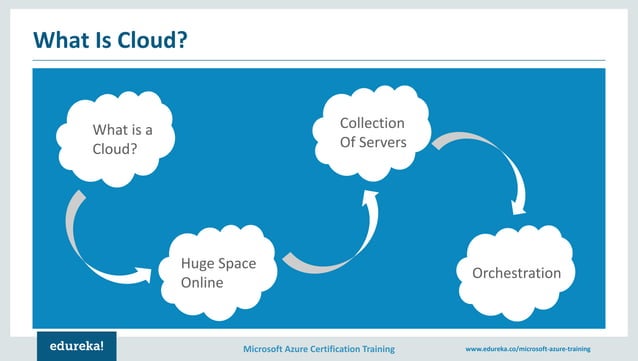 What Is Cloud?

What is a Cloud?

Huge Space Online

Collection Of Servers

Orchestration

edureka!

Microsoft Azure Certification Training

www.edureka.co/microsoft-azure-training